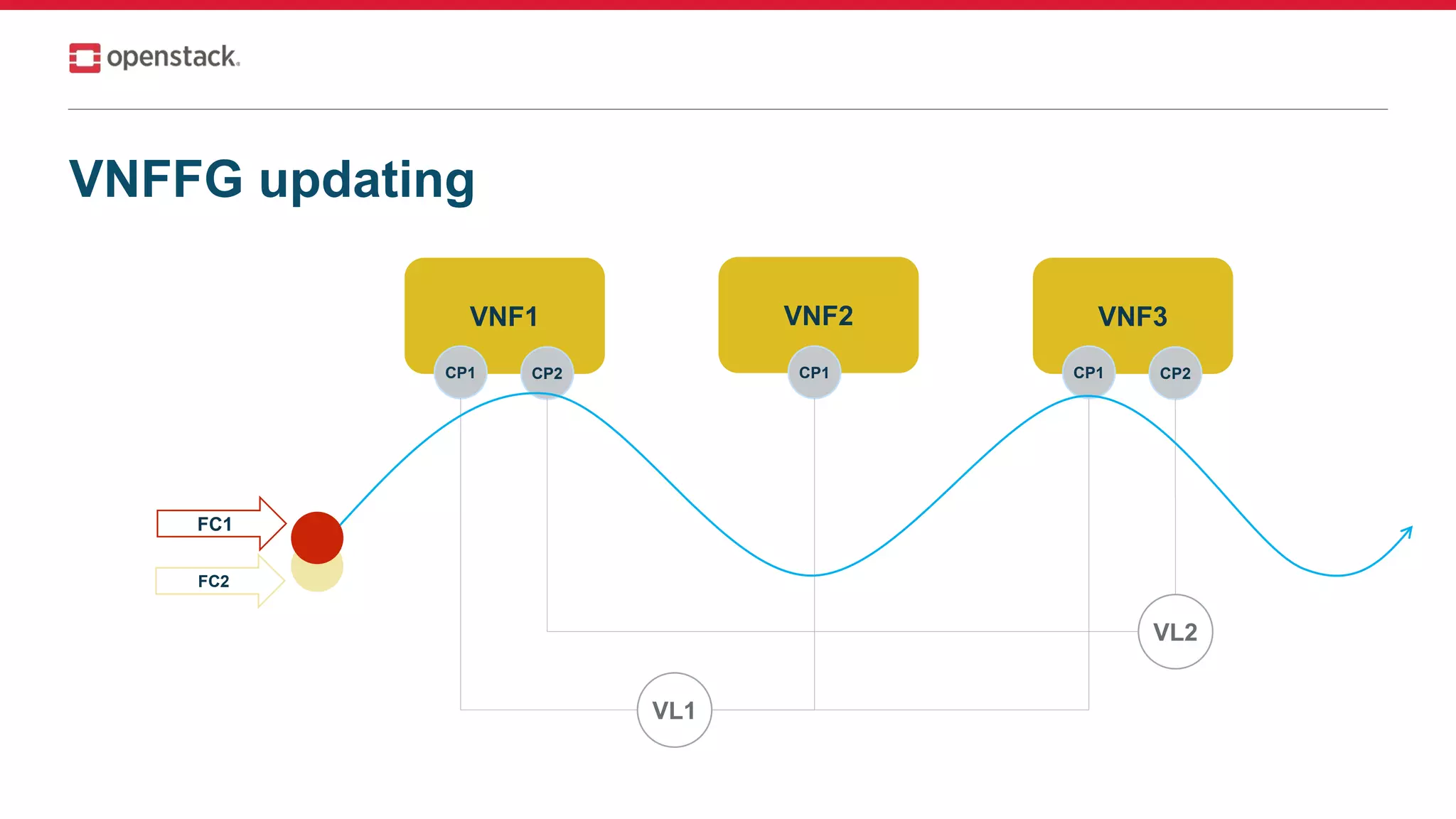 openstack.

VNFFG updating

VNF1
CP1 CP2

VNF2
CP1

VNF3
CP1 CP2

FC1

FC2

VL2

VL1